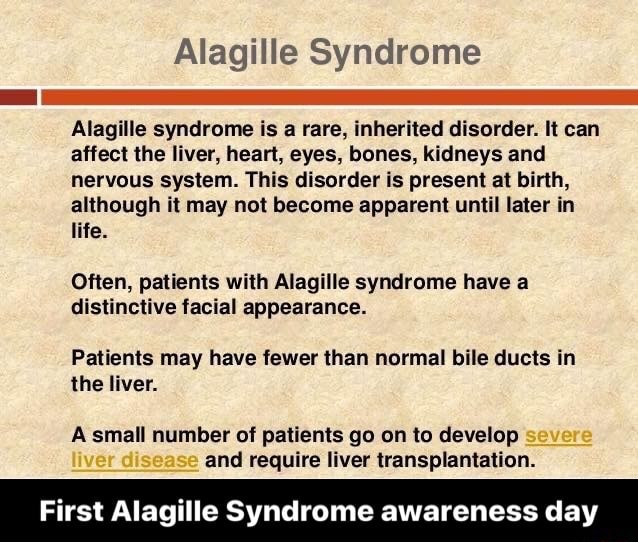 Alagille Syndrome

Alagille syndrome is a rare, inherited disorder. It can affect the liver, heart, eyes, bones, kidneys and nervous system. This disorder is present at birth, although it may not become apparent until later in life.

Often, patients with Alagille syndrome have a distinctive facial appearance.

Patients may have fewer than normal bile ducts in the liver.

A small number of patients go on to develop severe liver disease and require liver transplantation.

First Alagille Syndrome awareness day